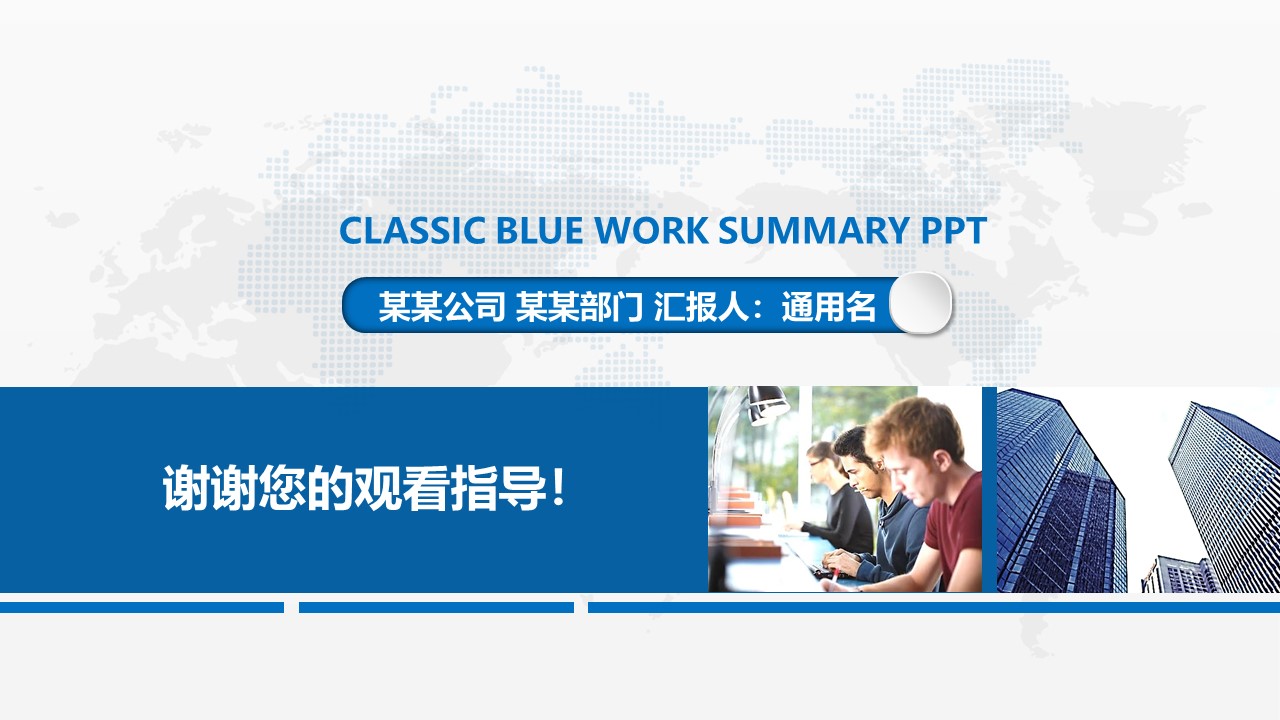 CLASSIC BLUE WORK SUMMARY PPT

某某公司 某某部门 汇报人：通用名

谢谢您的观看指导！